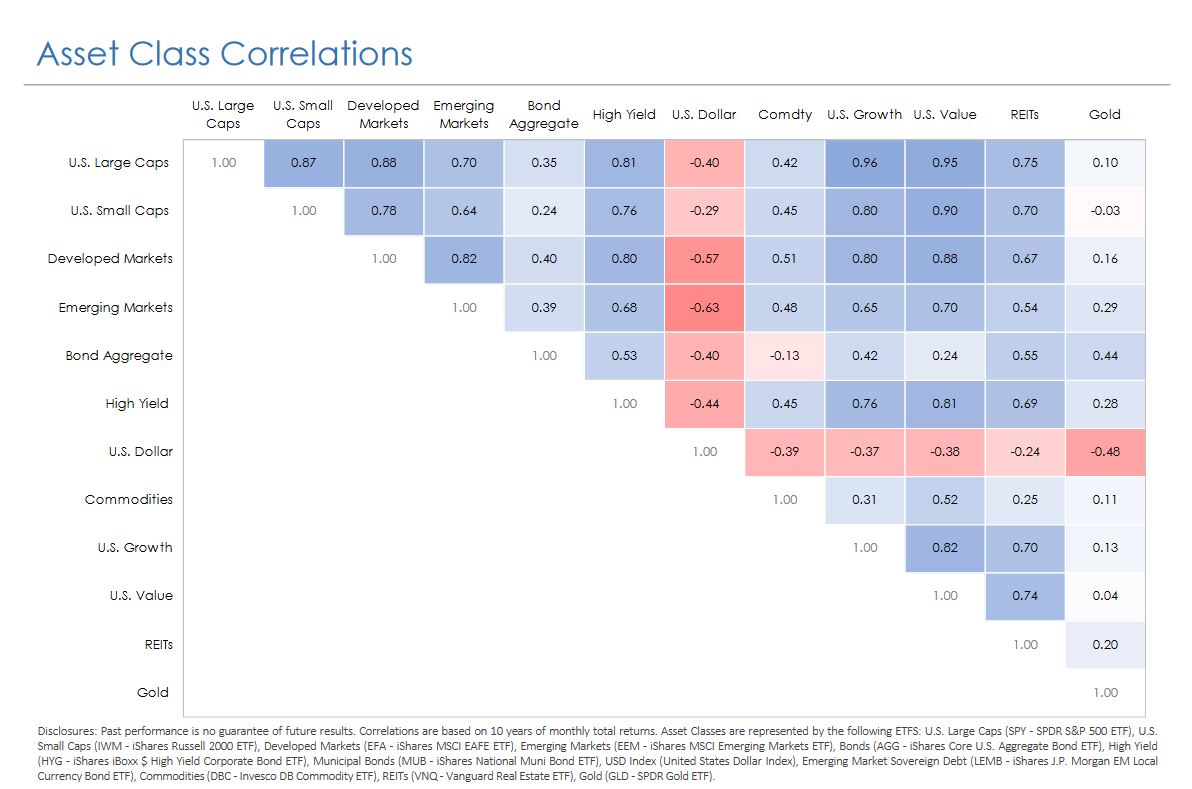 Asset Class Correlations

| | U.S. Large Caps | U.S. Small Caps | Developed Markets | Emerging Markets | Bond Aggregate | High Yield | U.S. Dollar | Comdty | U.S. Growth | U.S. Value | REITs | Gold |
|---|---|---|---|---|---|---|---|---|---|---|---|---|
| U.S. Large Caps | 1.00 | 0.87 | 0.88 | 0.70 | 0.35 | 0.81 | -0.40 | 0.42 | 0.96 | 0.95 | 0.75 | 0.10 |
| U.S. Small Caps | | 1.00 | 0.78 | 0.64 | 0.24 | 0.76 | -0.29 | 0.45 | 0.80 | 0.90 | 0.70 | -0.03 |
| Developed Markets | | | 1.00 | 0.82 | 0.40 | 0.80 | -0.57 | 0.51 | 0.80 | 0.88 | 0.67 | 0.16 |
| Emerging Markets | | | | 1.00 | 0.39 | 0.68 | -0.63 | 0.48 | 0.65 | 0.70 | 0.54 | 0.29 |
| Bond Aggregate | | | | | 1.00 | 0.53 | -0.40 | -0.13 | 0.42 | 0.24 | 0.55 | 0.44 |
| High Yield | | | | | | 1.00 | -0.44 | 0.45 | 0.76 | 0.81 | 0.69 | 0.28 |
| U.S. Dollar | | | | | | | 1.00 | -0.39 | -0.37 | -0.38 | -0.24 | -0.48 |
| Commodities | | | | | | | | 1.00 | 0.31 | 0.52 | 0.25 | 0.11 |
| U.S. Growth | | | | | | | | | 1.00 | 0.82 | 0.70 | 0.13 |
| U.S. Value | | | | | | | | | | 1.00 | 0.74 | 0.04 |
| REITs | | | | | | | | | | | 1.00 | 0.20 |
| Gold | | | | | | | | | | | | 1.00 |

Disclosures: Past performance is no guarantee of future results. Correlations are based on 10 years of monthly total returns. Asset Classes are represented by the following ETFS: U.S. Large Caps (SPY - SPDR S&P 500 ETF), U.S. Small Caps (IWM - iShares Russell 2000 ETF), Developed Markets (EFA - iShares MSCI EAFE ETF), Emerging Markets (EEM - iShares MSCI Emerging Markets ETF), Bonds (AGG - iShares Core U.S. Aggregate Bond ETF), High Yield (HYG - iShares iBoxx $ High Yield Corporate Bond ETF), Municipal Bonds (MUB - iShares National Muni Bond ETF), USD Index (United States Dollar Index), Emerging Market Sovereign Debt (LEMB - iShares J.P. Morgan EM Local Currency Bond ETF), Commodities (DBC - Invesco DB Commodity ETF), REITs (VNQ - Vanguard Real Estate ETF), Gold (GLD - SPDR Gold ETF).